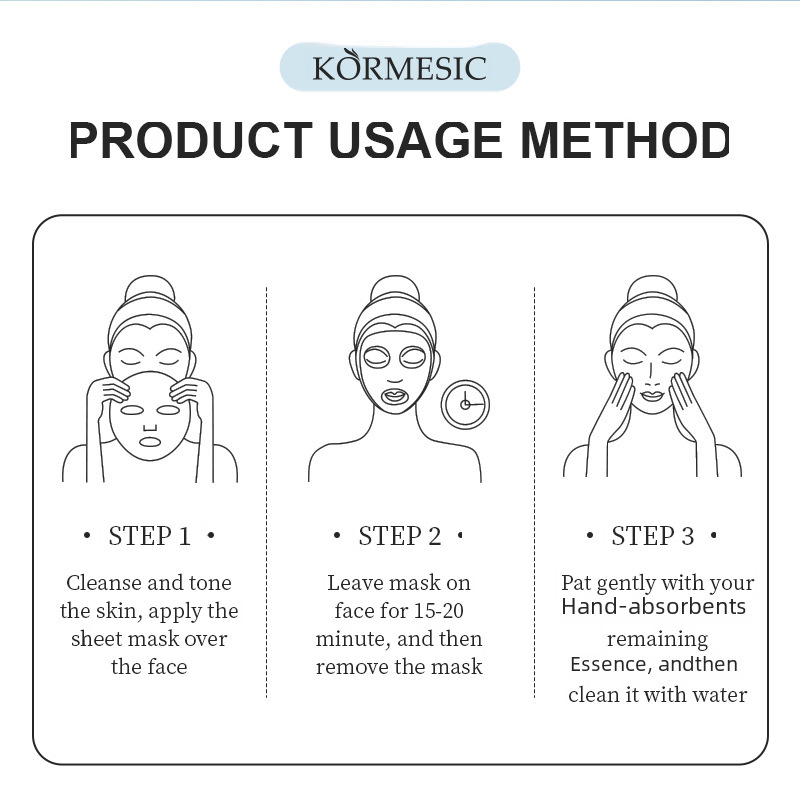 KORMESIC

PRODUCT USAGE METHOD

• STEP 1 •

Cleanse and tone the skin, apply the sheet mask over the face

• STEP 2 •

Leave mask on face for 15-20 minute, and then remove the mask

• STEP 3 •

Pat gently with your Hand-absorbents remaining Essence, andthen clean it with water